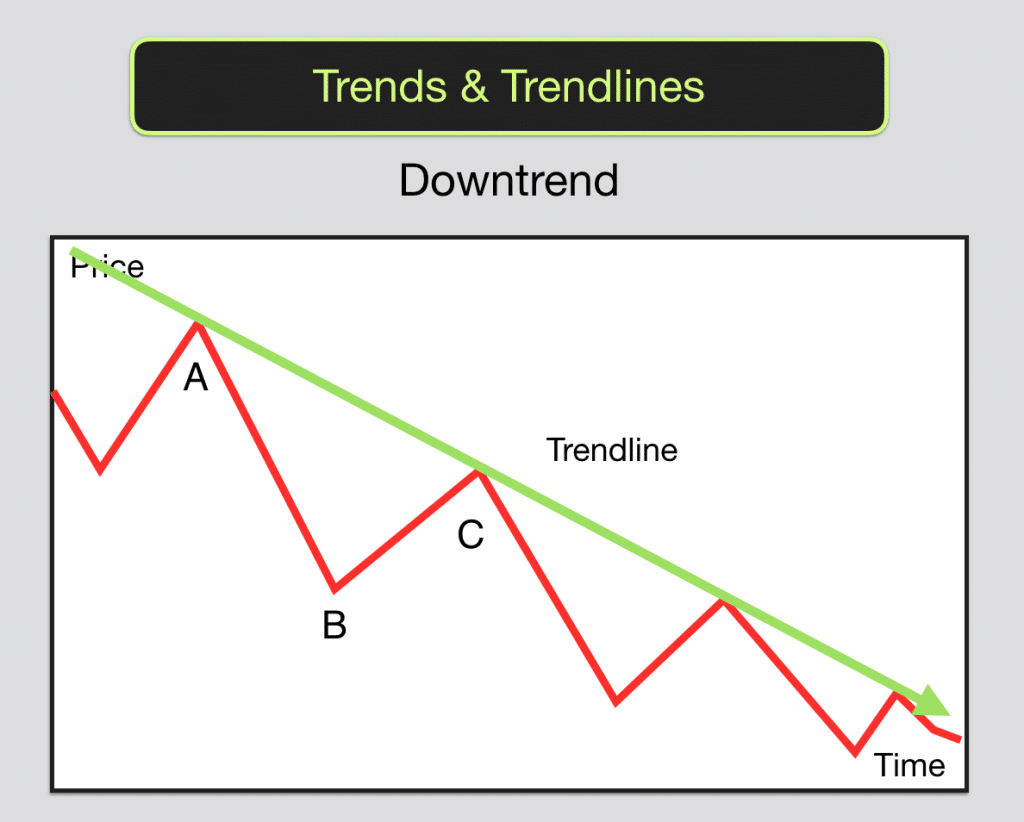 Trends & Trendlines

Downtrend

Price

A

Trendline

C

B

Time